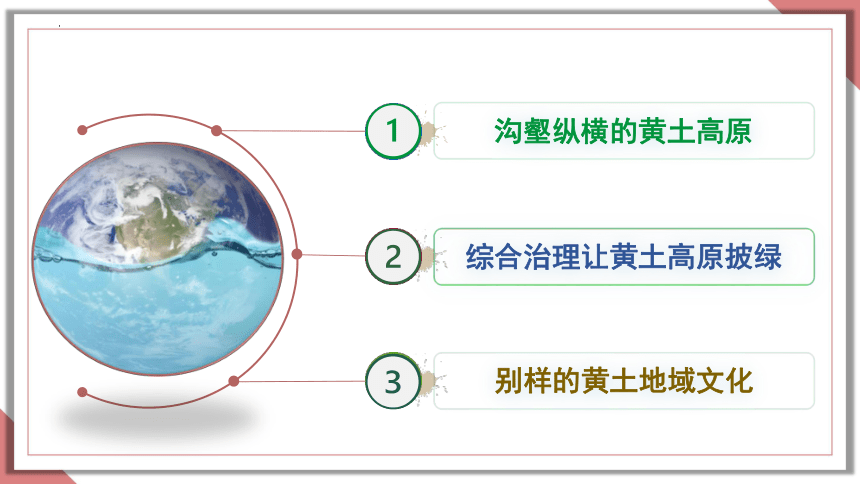 1
沟壑纵横的黄土高原

2
综合治理让黄土高原披绿

3
别样的黄土地域文化